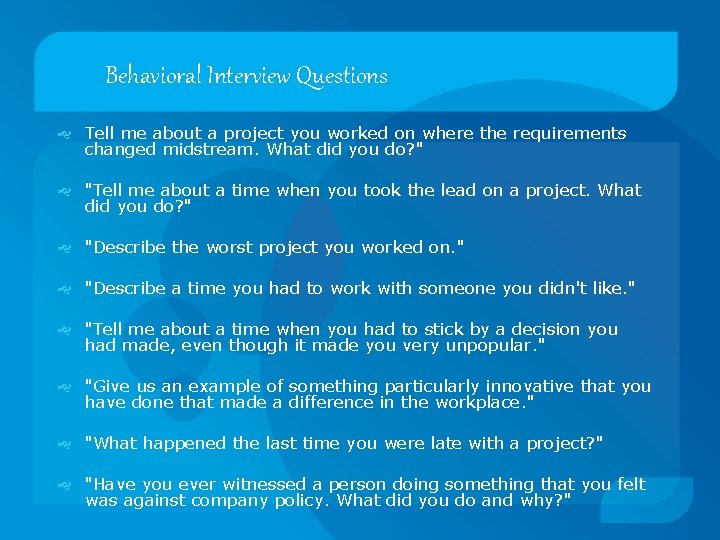 Behavioral Interview Questions

Tell me about a project you worked on where the requirements changed midstream. What did you do?"

"Tell me about a time when you took the lead on a project. What did you do?"

"Describe the worst project you worked on."

"Describe a time you had to work with someone you didn't like."

"Tell me about a time when you had to stick by a decision you had made, even though it made you very unpopular."

"Give us an example of something particularly innovative that you have done that made a difference in the workplace."

"What happened the last time you were late with a project?"

"Have you ever witnessed a person doing something that you felt was against company policy. What did you do and why?"